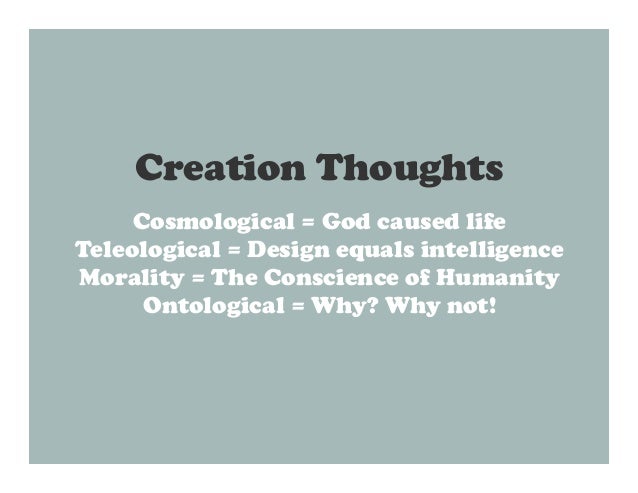 Creation Thoughts

Cosmological = God caused life
Teleological = Design equals intelligence
Morality = The Conscience of Humanity
Ontological = Why? Why not!